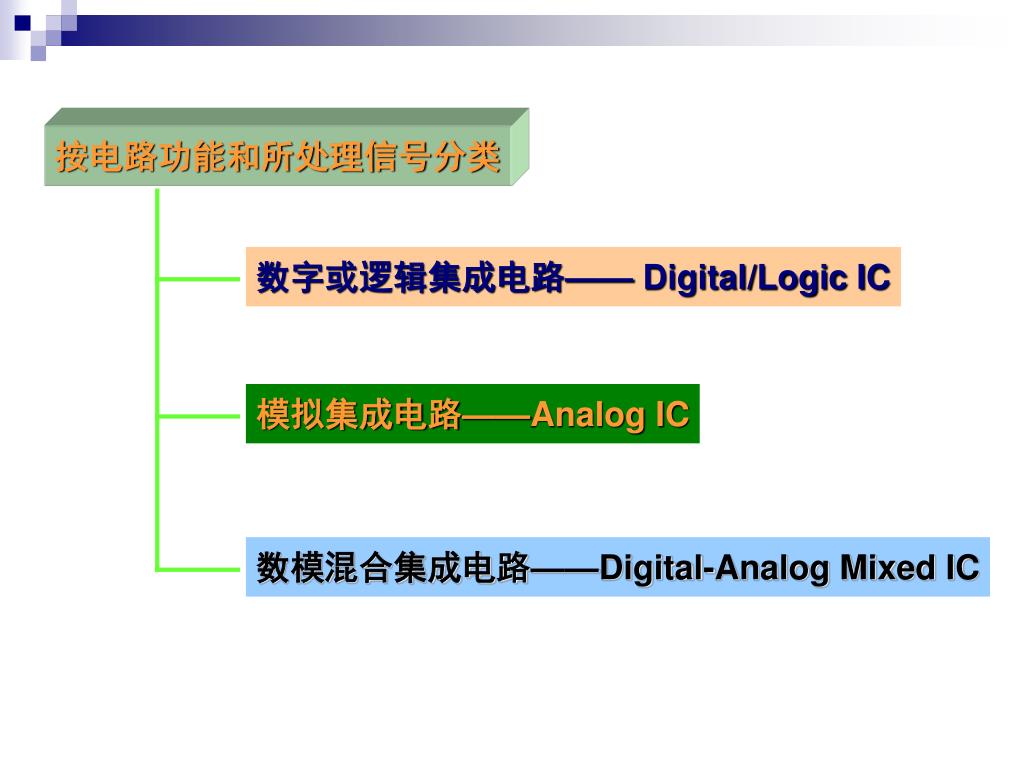 按电路功能和所处理信号分类

数字或逻辑集成电路—— Digital/Logic IC

模拟集成电路——Analog IC

数模混合集成电路——Digital-Analog Mixed IC